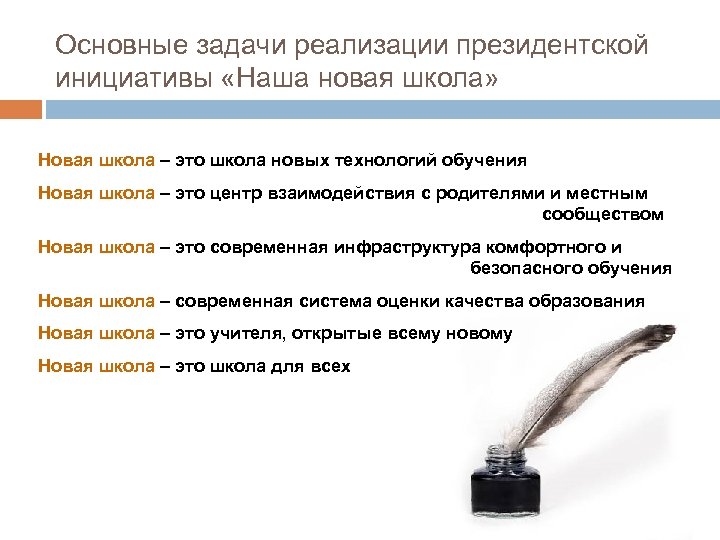 Основные задачи реализации президентской инициативы «Наша новая школа»

Новая школа – это школа новых технологий обучения

Новая школа – это центр взаимодействия с родителями и местным сообществом

Новая школа – это современная инфраструктура комфортного и безопасного обучения

Новая школа – современная система оценки качества образования

Новая школа – это учителя, открытые всему новому

Новая школа – это школа для всех